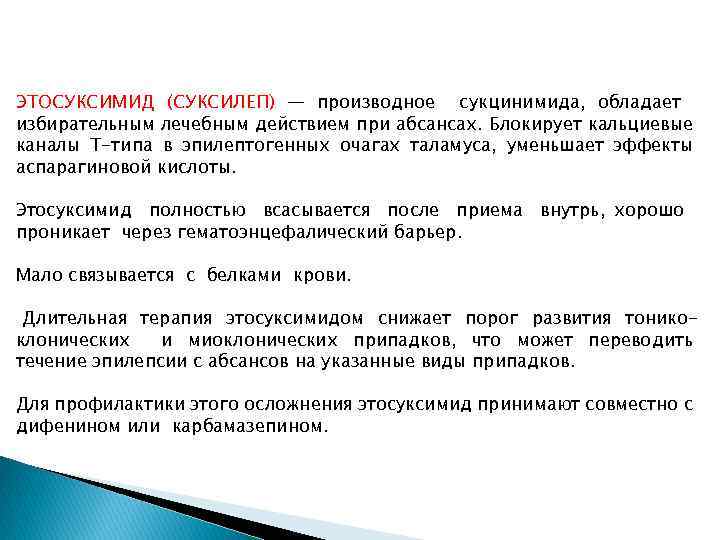 ЭТОСУКСИМИД (СУКСИЛЕП) — производное сукцинимида, обладает избирательным лечебным действием при абсансах. Блокирует кальциевые каналы Т-типа в эпилептогенных очагах таламуса, уменьшает эффекты аспарагиновой кислоты.

Этосуксимид полностью всасывается после приема внутрь, хорошо проникает через гематоэнцефалический барьер.

Мало связывается с белками крови.

Длительная терапия этосуксимидом снижает порог развития тонико-клонических и миоклонических припадков, что может переводить течение эпилепсии с абсансов на указанные виды припадков.

Для профилактики этого осложнения этосуксимид принимают совместно с дифенином или карбамазепином.